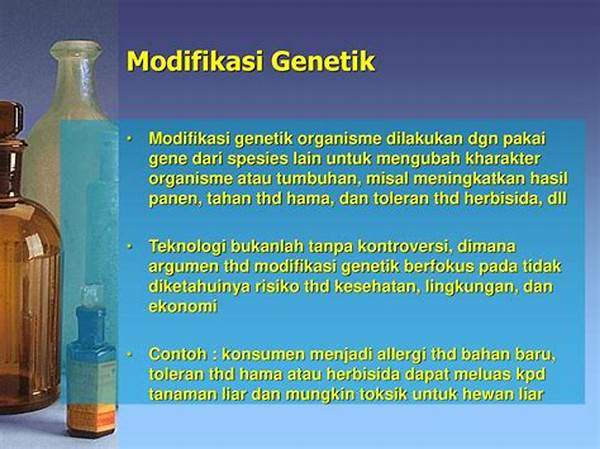 Modifikasi Genetik

• Modifikasi genetik organisme dilakukan dgn pakai gene dari spesies lain untuk mengubah kharakter organisme atau tumbuhan, misal meningkatkan hasil panen, tahan thd hama, dan toleran thd herbisida, dll

• Teknologi bukanlah tanpa kontroversi, dimana argumen thd modifikasi genetik berfokus pada tidak diketahuinya risiko thd kesehatan, lingkungan, dan ekonomi

• Contoh : konsumen menjadi allergi thd bahan baru, toleran thd hama atau herbisida dapat meluas kpd tanaman liar dan mungkin toksik untuk hewan liar